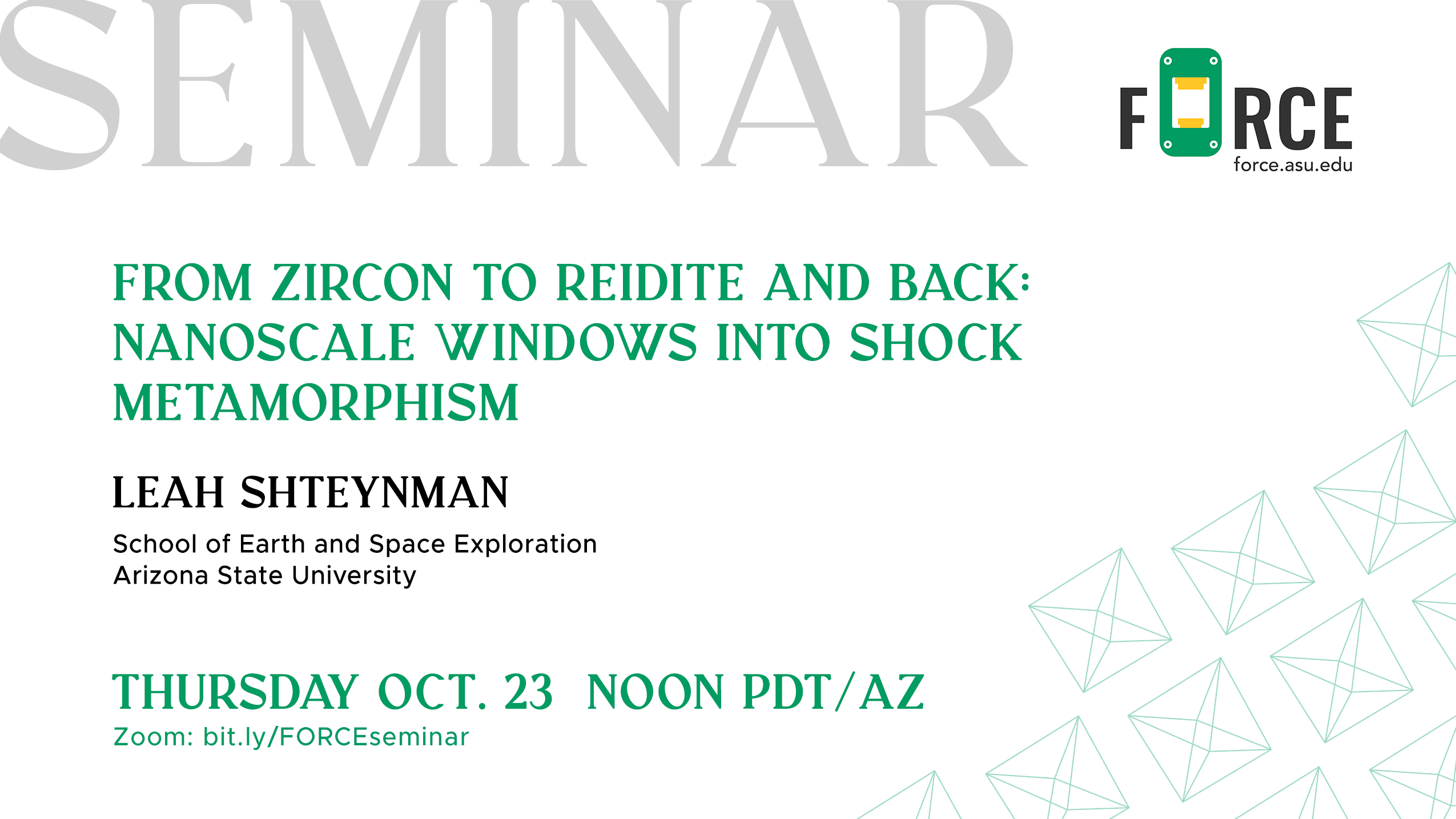 SEMINAR

FORCE
force.asu.edu

FROM ZIRCON TO REIDITE AND BACK: NANOSCALE WINDOWS INTO SHOCK METAMORPHISM

LEAH SHTEYNMAN

School of Earth and Space Exploration
Arizona State University

THURSDAY OCT. 23 NOON PDT/AZ
Zoom: bit.ly/FORCEseminar